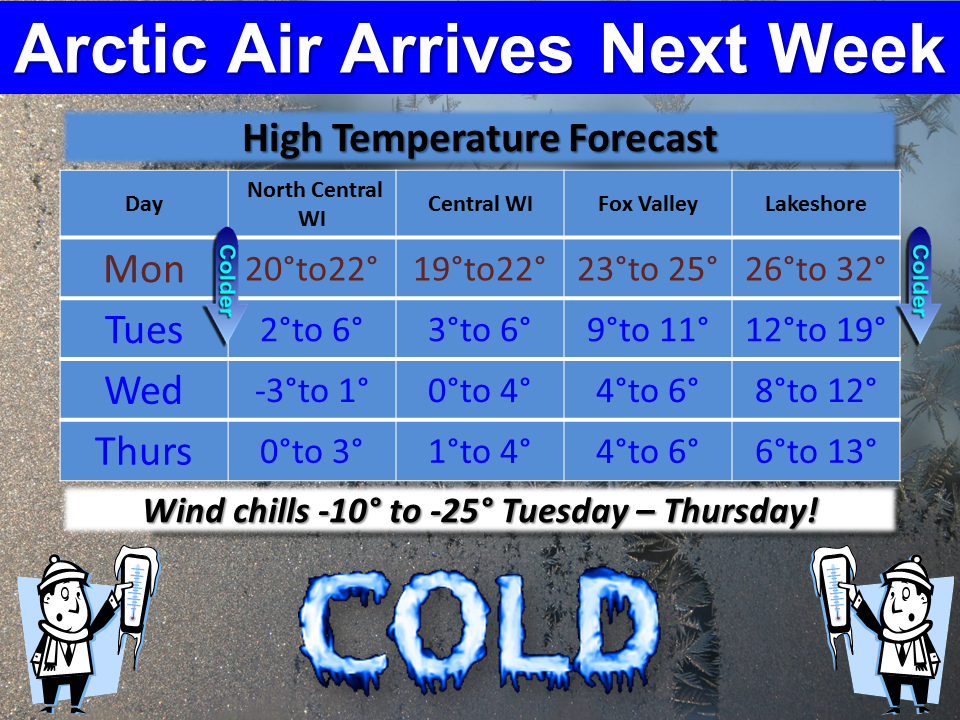 Arctic Air Arrives Next Week

High Temperature Forecast

| Day | North Central WI | Central WI | Fox Valley | Lakeshore |
|---|---|---|---|---|
| Mon | 20°to22° | 19°to22° | 23°to 25° | 26°to 32° |
| Tues | 2°to 6° | 3°to 6° | 9°to 11° | 12°to 19° |
| Wed | -3°to 1° | 0°to 4° | 4°to 6° | 8°to 12° |
| Thurs | 0°to 3° | 1°to 4° | 4°to 6° | 6°to 13° |

Colder

Colder

Wind chills -10° to -25° Tuesday – Thursday!

COLD